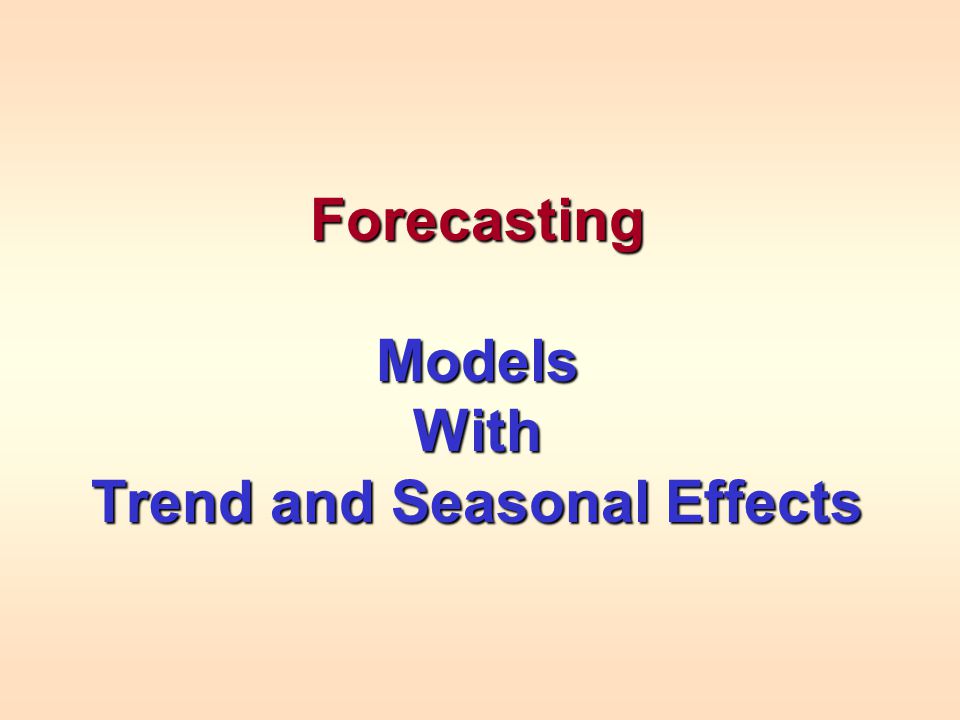 Forecasting

Models
With
Trend and Seasonal Effects